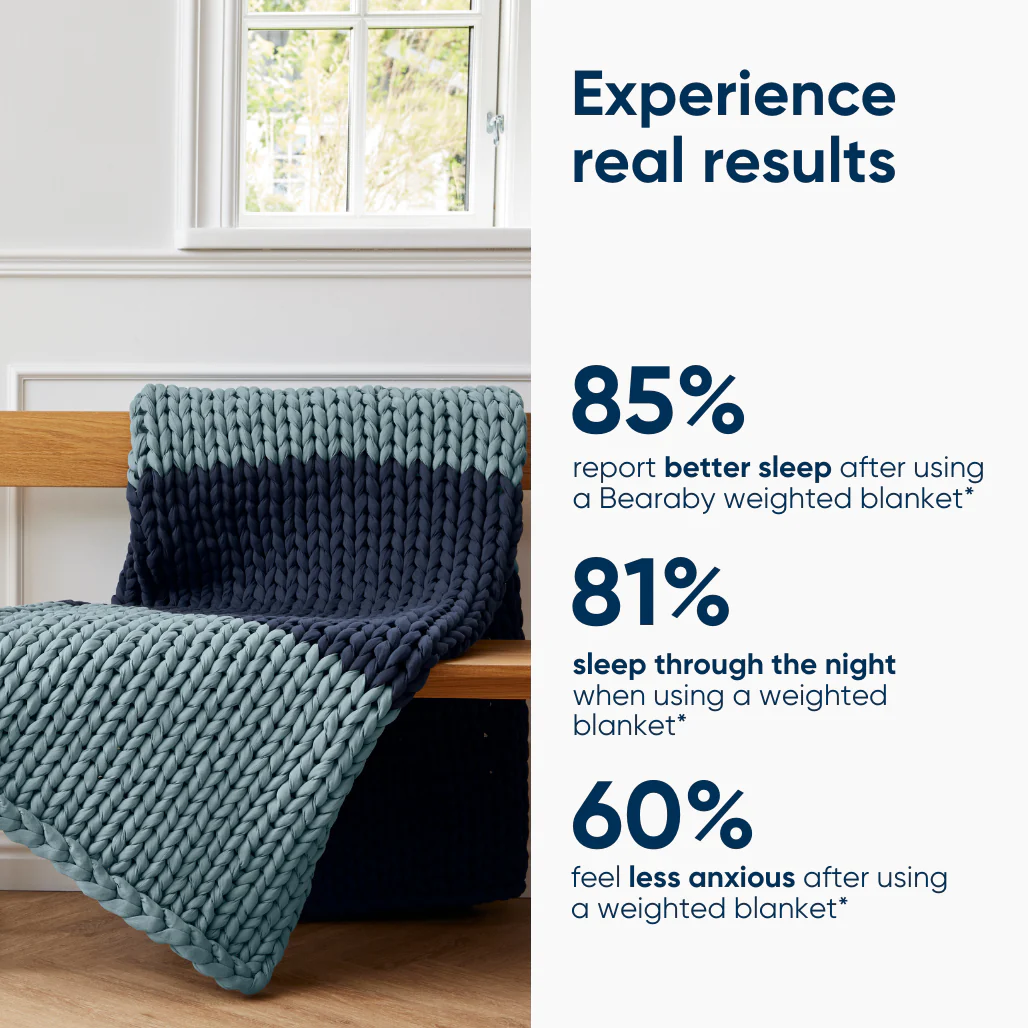 Experience real results

85%

report better sleep after using a Bearaby weighted blanket*

81%

sleep through the night when using a weighted blanket*

60%

feel less anxious after using a weighted blanket*